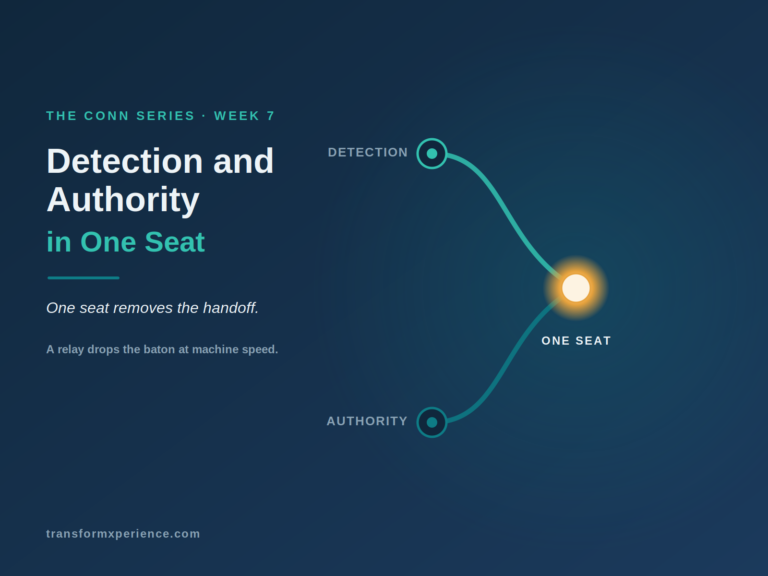 THE CONN SERIES · WEEK 7

Detection and Authority

in One Seat

One seat removes the handoff.

A relay drops the baton at machine speed.

DETECTION

ONE SEAT

AUTHORITY

transformxperience.com